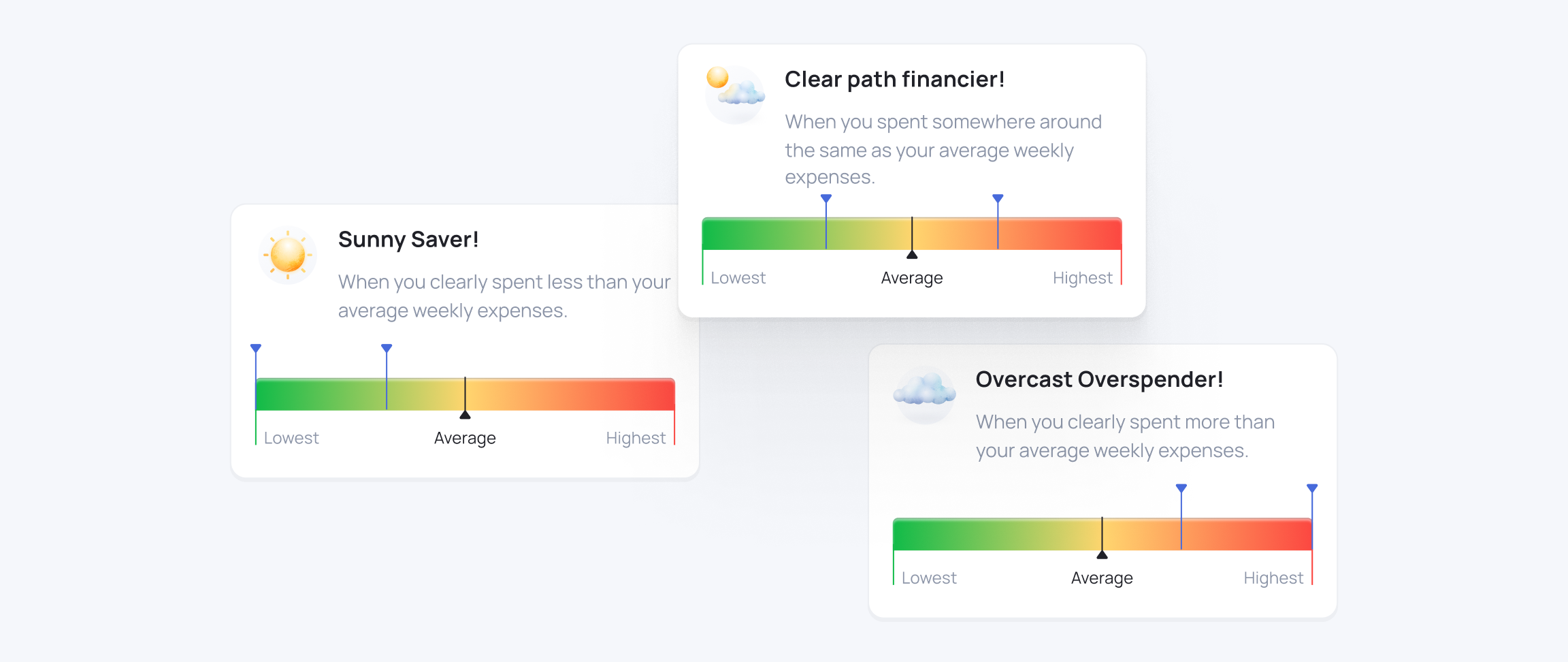 Sunny Saver!

When you clearly spent less than your average weekly expenses.

Lowest Average Highest

Clear path financier!

When you spent somewhere around the same as your average weekly expenses.

Lowest Average Highest

Overcast Overspender!

When you clearly spent more than your average weekly expenses.

Lowest Average Highest